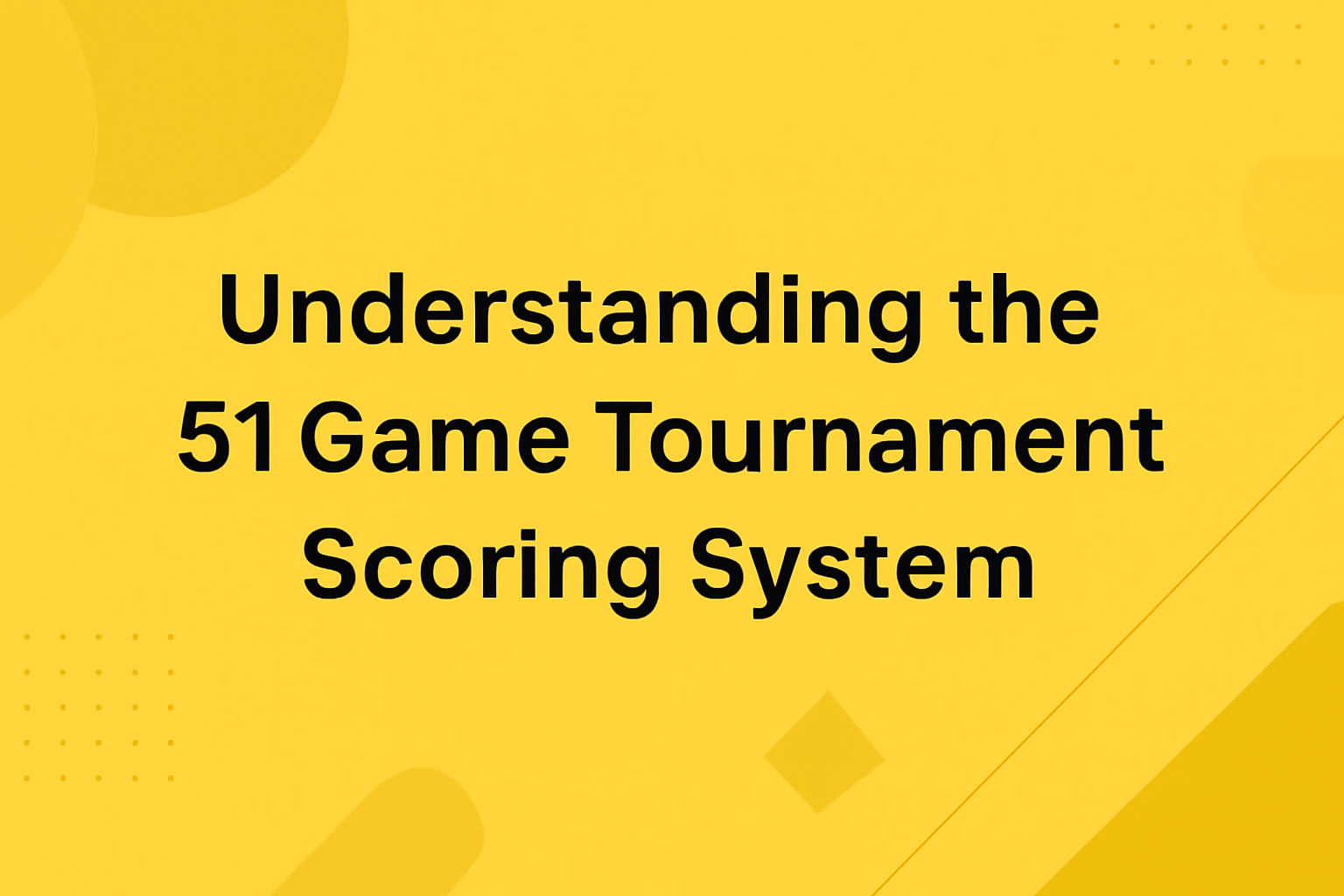 Understanding the 51 Game Tournament Scoring System